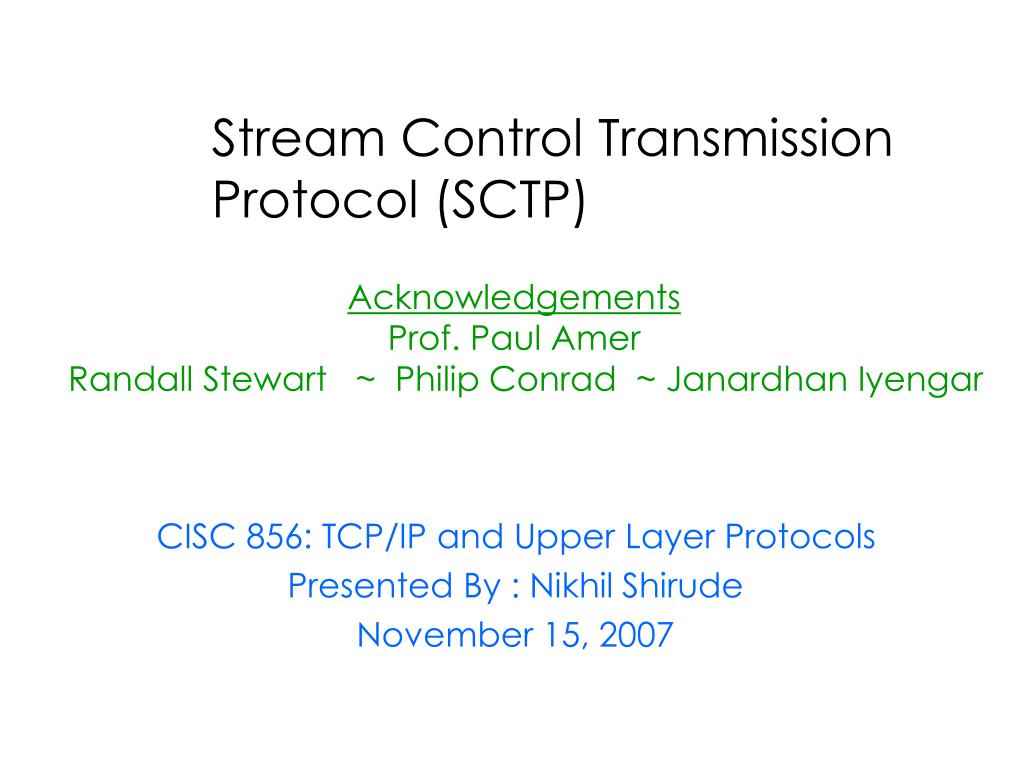 Stream Control Transmission Protocol (SCTP)

Acknowledgements
Prof. Paul Amer
Randall Stewart ~ Philip Conrad ~ Janardhan Iyengar

CISC 856: TCP/IP and Upper Layer Protocols
Presented By : Nikhil Shirude
November 15, 2007